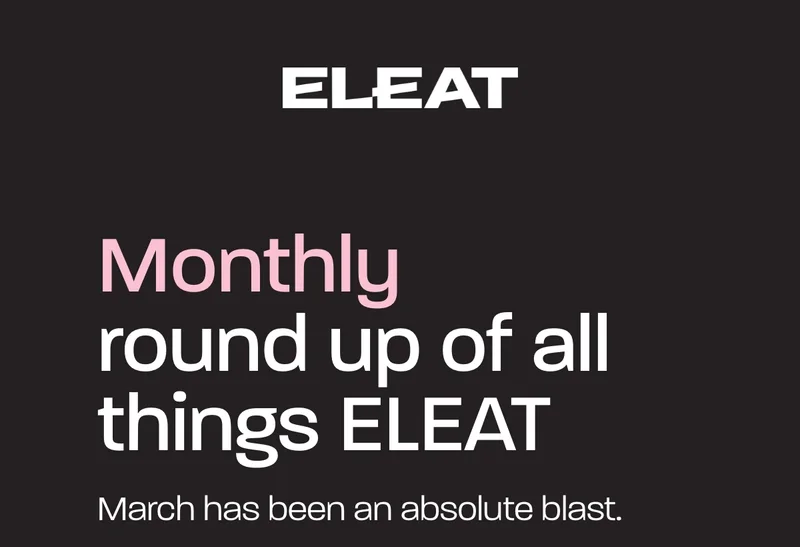 ELEAT

Monthly round up of all things ELEAT

March has been an absolute blast.